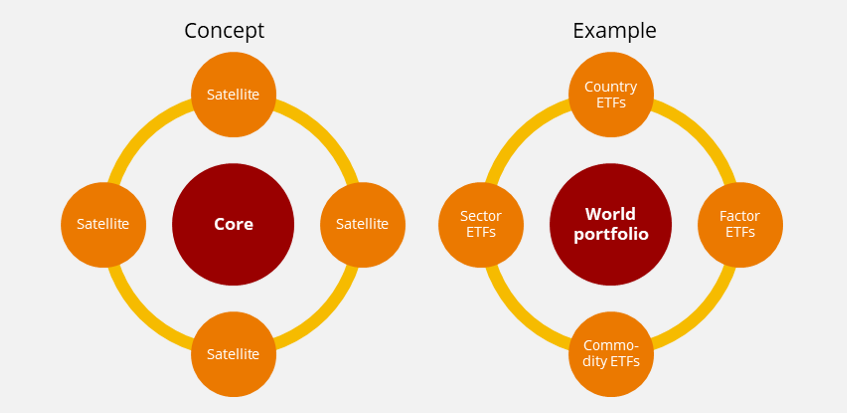 Concept

Satellite

Satellite

Core

Satellite

Satellite

Example

Country ETFs

Sector ETFs

World portfolio

Factor ETFs

Commodity ETFs